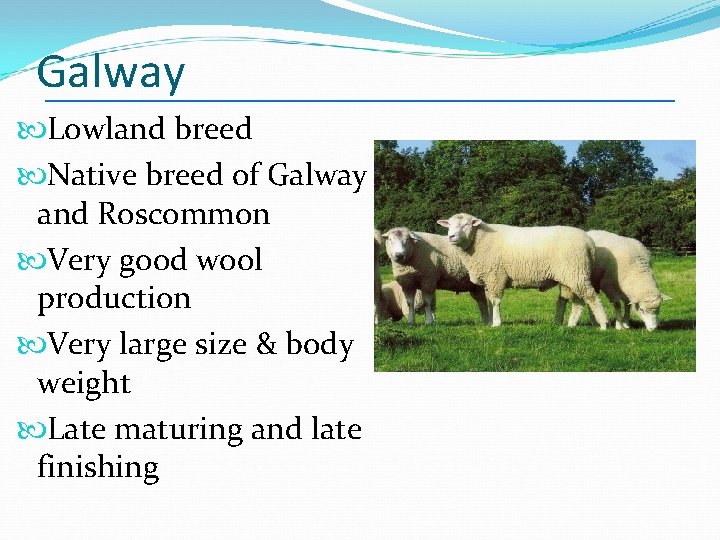 Galway

Lowland breed

Native breed of Galway and Roscommon

Very good wool production

Very large size & body weight

Late maturing and late finishing